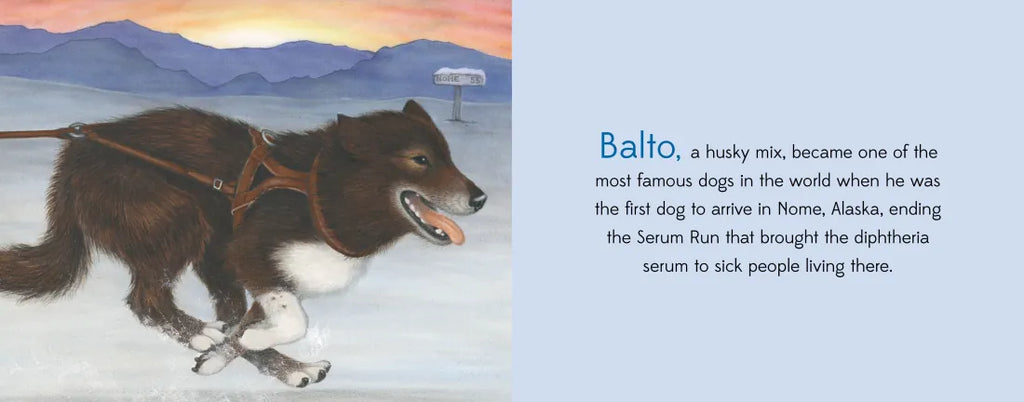 NOME 55

Balto, a husky mix, became one of the most famous dogs in the world when he was the first dog to arrive in Nome, Alaska, ending the Serum Run that brought the diphtheria serum to sick people living there.